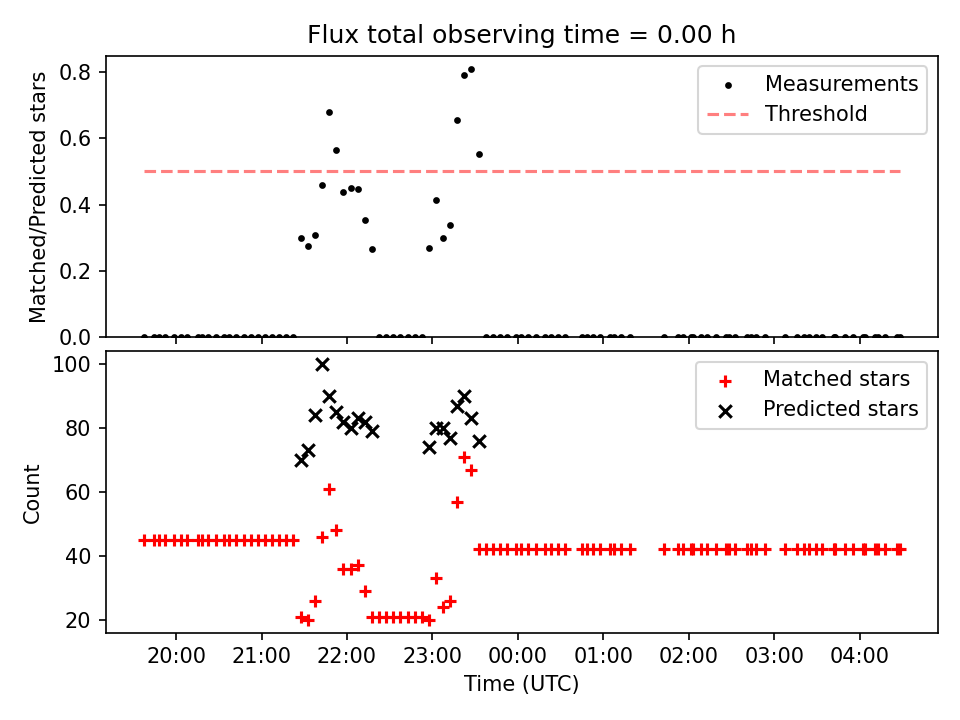 Flux total observing time = 0.00 h

Matched/Predicted stars

0.8
0.6
0.4
0.2
0.0

Measurements
Threshold

Count

100
80
60
40
20

Matched stars
Predicted stars

20:00
21:00
22:00
23:00
00:00
01:00
02:00
03:00
04:00

Time (UTC)